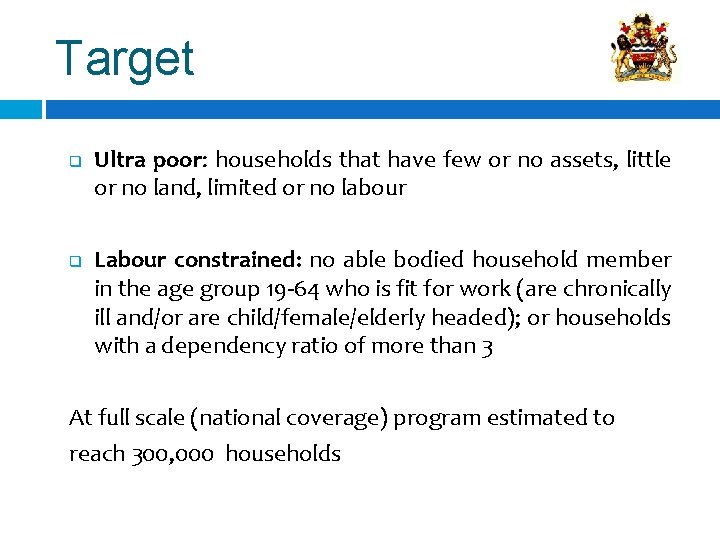 Target

Ultra poor: households that have few or no assets, little or no land, limited or no labour

Labour constrained: no able bodied household member in the age group 19-64 who is fit for work (are chronically ill and/or are child/female/elderly headed); or households with a dependency ratio of more than 3

At full scale (national coverage) program estimated to reach 300,000 households